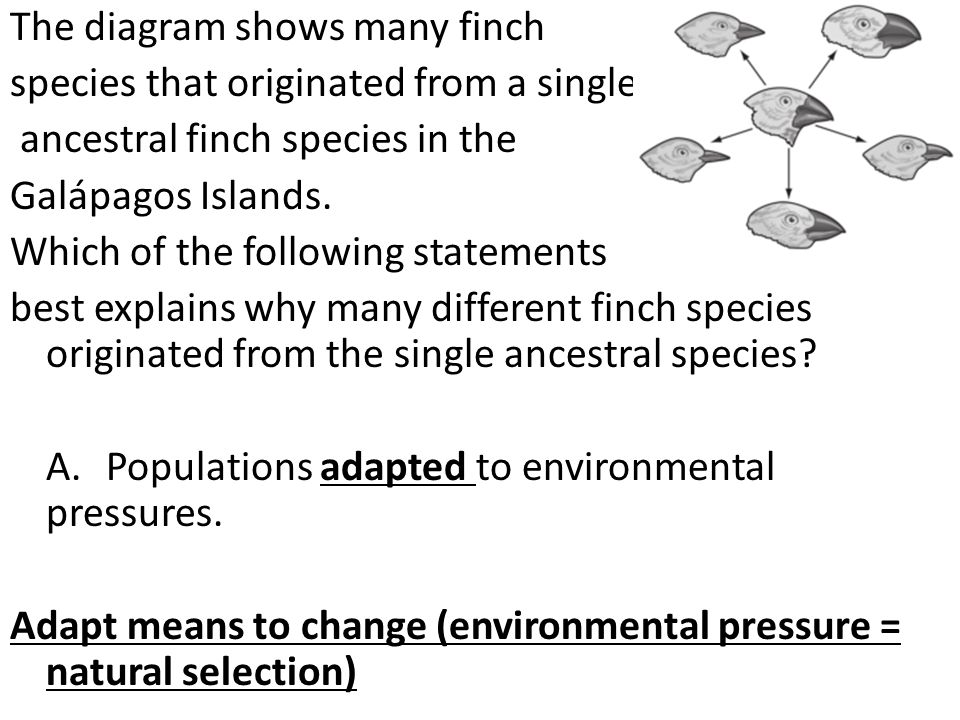 The diagram shows many finch species that originated from a single ancestral finch species in the Galápagos Islands.

Which of the following statements best explains why many different finch species originated from the single ancestral species?

A. Populations adapted to environmental pressures.

Adapt means to change (environmental pressure = natural selection)